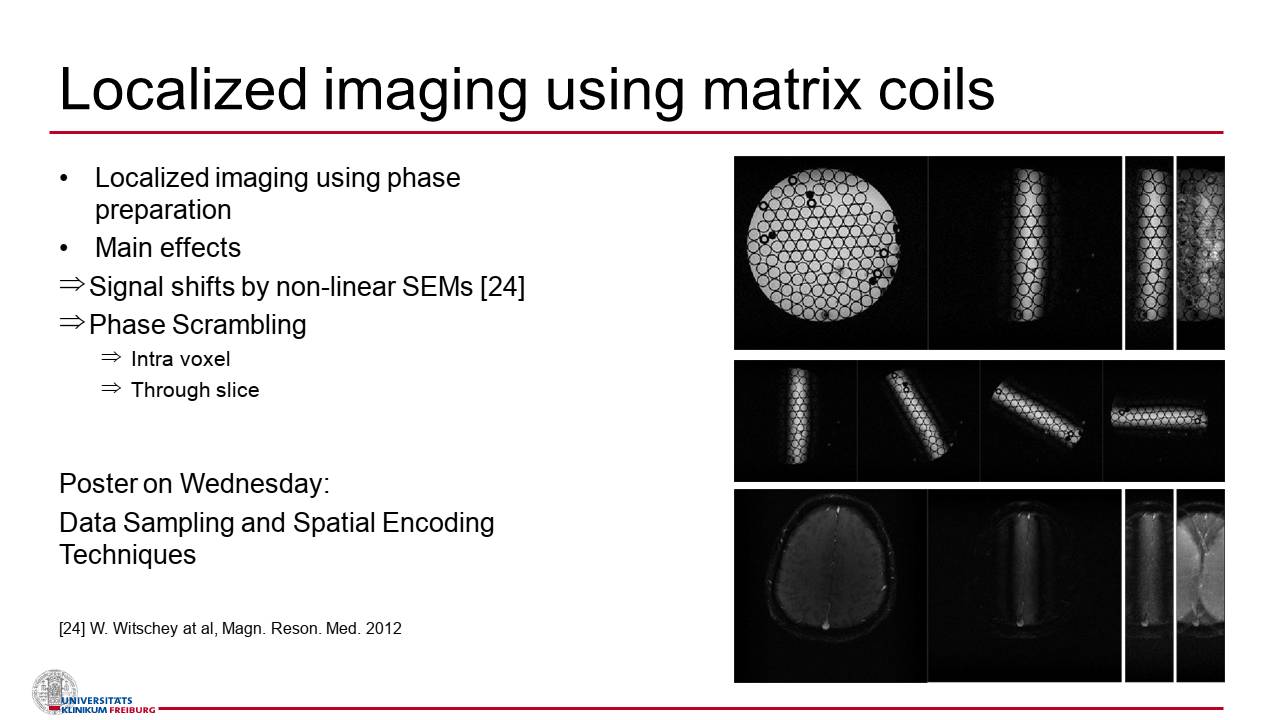 Localized imaging using matrix coils

• Localized imaging using phase preparation
• Main effects
⇒ Signal shifts by non-linear SEMs [24]
⇒ Phase Scrambling
⇒ Intra voxel
⇒ Through slice

Poster on Wednesday:
Data Sampling and Spatial Encoding Techniques

[24] W. Witschey at al, Magn. Reson. Med. 2012

UNIVERSITÄTS KLINIKUM FREIBURG